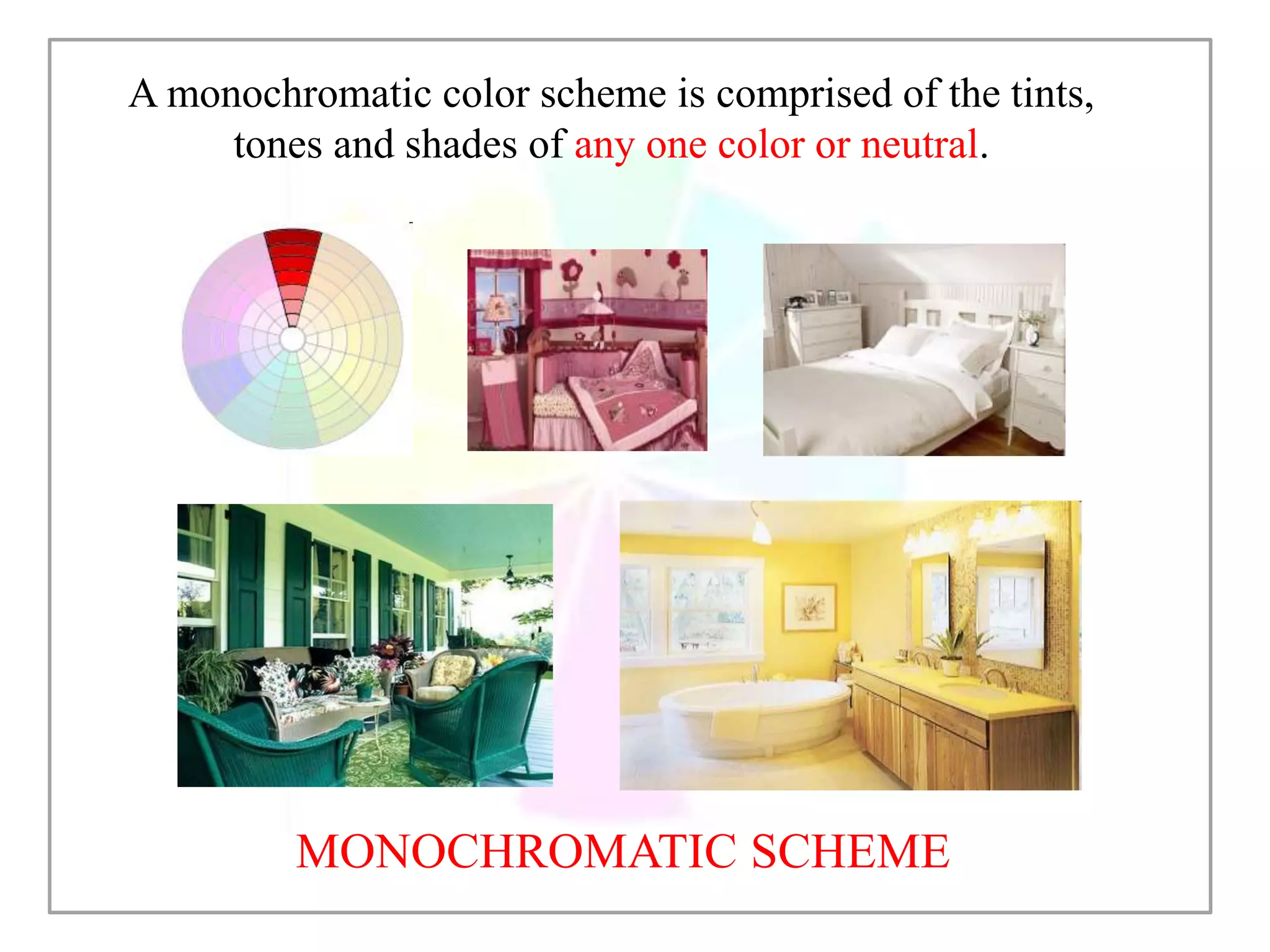 A monochromatic color scheme is comprised of the tints, tones and shades of any one color or neutral.

MONOCHROMATIC SCHEME